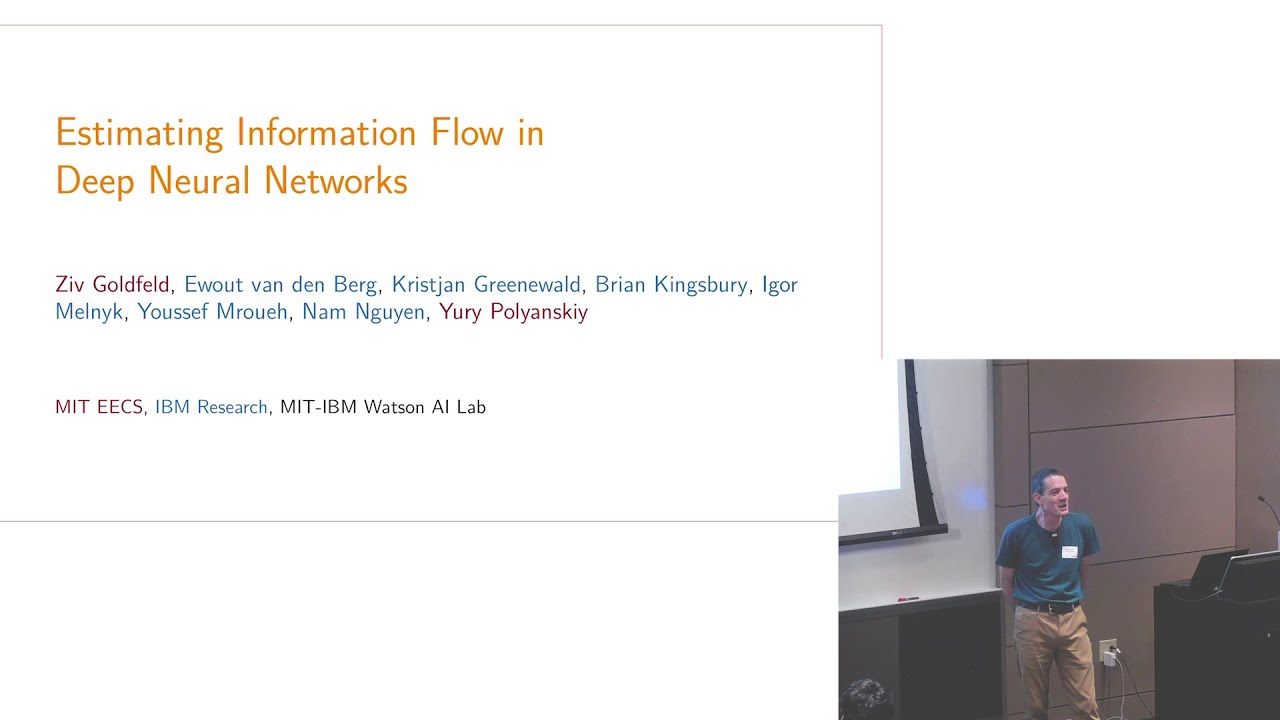 Estimating Information Flow in Deep Neural Networks

Ziv Goldfeld, Ewout van den Berg, Kristjan Greenewald, Brian Kingsbury, Igor Melnyk, Youssef Mroueh, Nam Nguyen, Yury Polyanskiy

MIT EECS, IBM Research, MIT-IBM Watson AI Lab